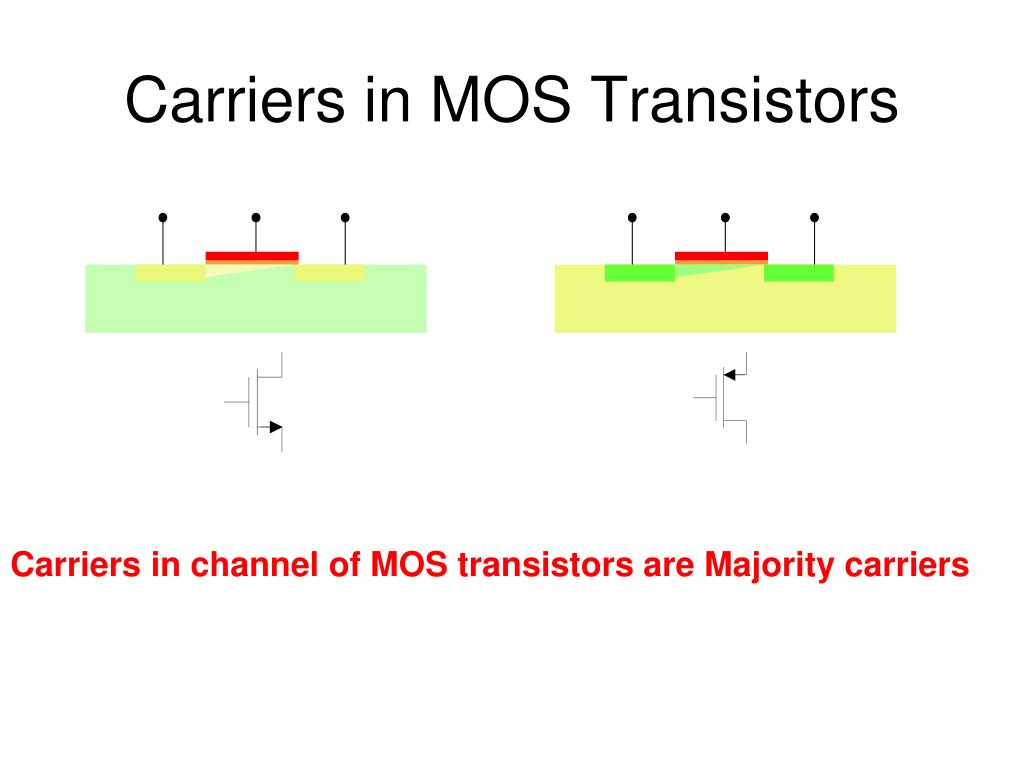 Carriers in MOS Transistors

Carriers in channel of MOS transistors are Majority carriers